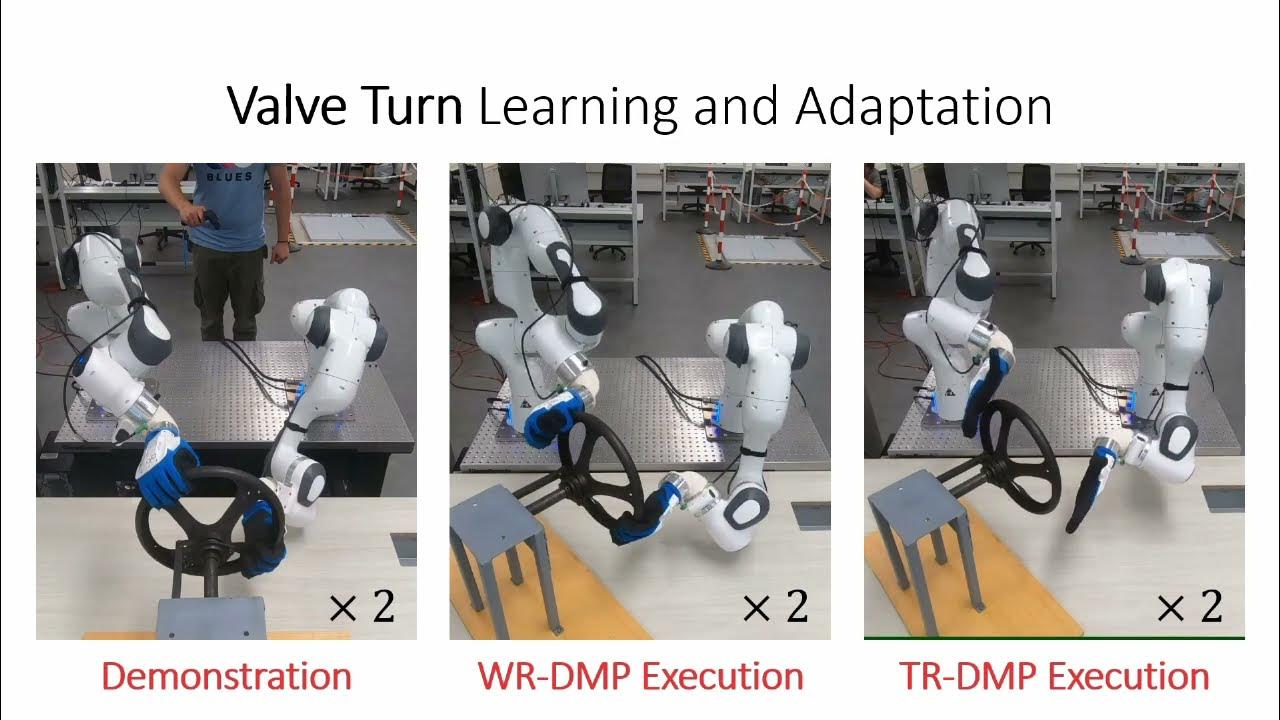 Valve Turn Learning and Adaptation

BLUES

$\times 2$

$\times 2$

$\times 2$

Demonstration

WR-DMP Execution

TR-DMP Execution